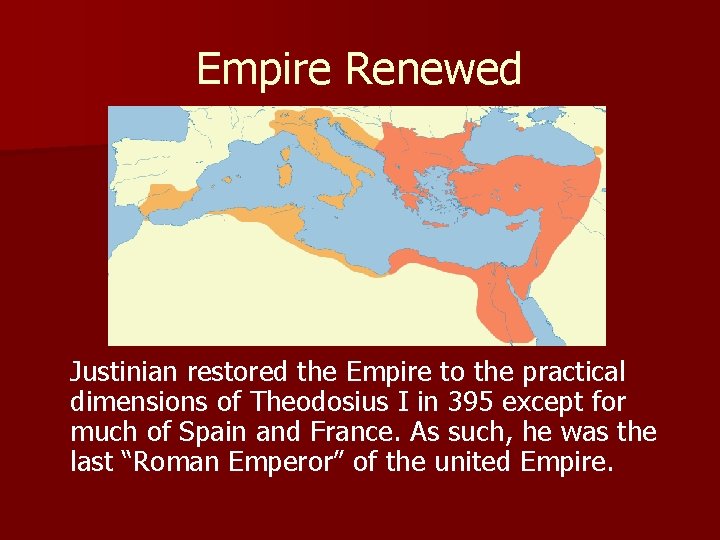 Empire Renewed

Justinian restored the Empire to the practical dimensions of Theodosius I in 395 except for much of Spain and France. As such, he was the last “Roman Emperor” of the united Empire.